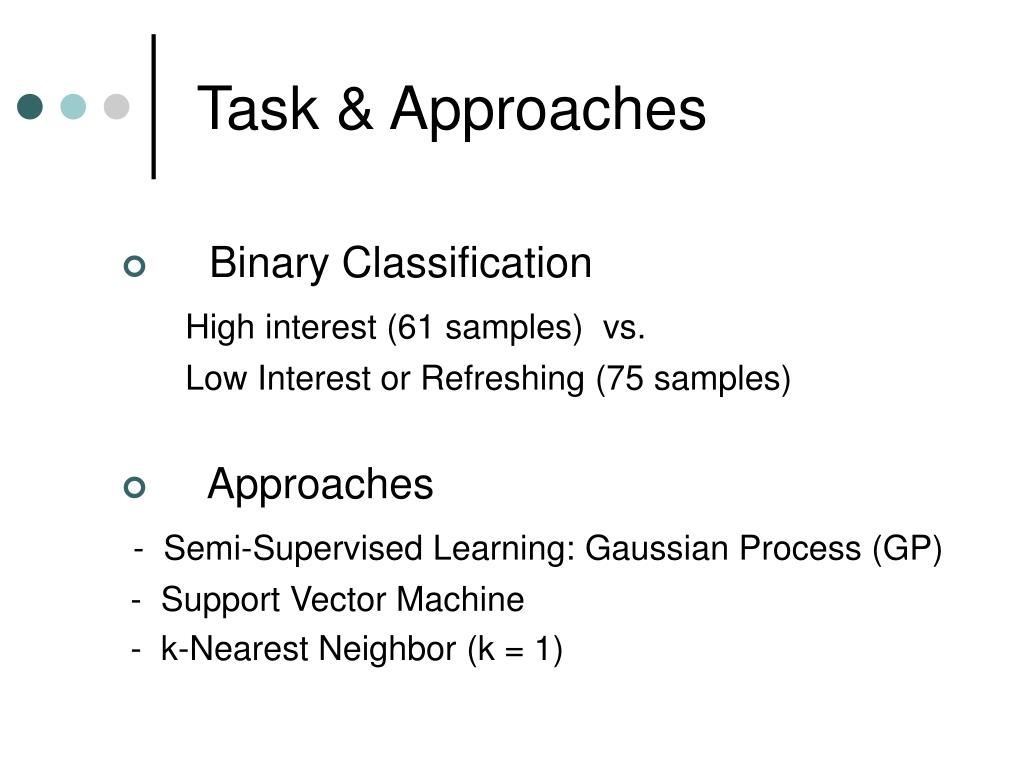 Task & Approaches

Binary Classification

High interest (61 samples) vs.
Low Interest or Refreshing (75 samples)

Approaches

- Semi-Supervised Learning: Gaussian Process (GP)
- Support Vector Machine
- k-Nearest Neighbor (k = 1)